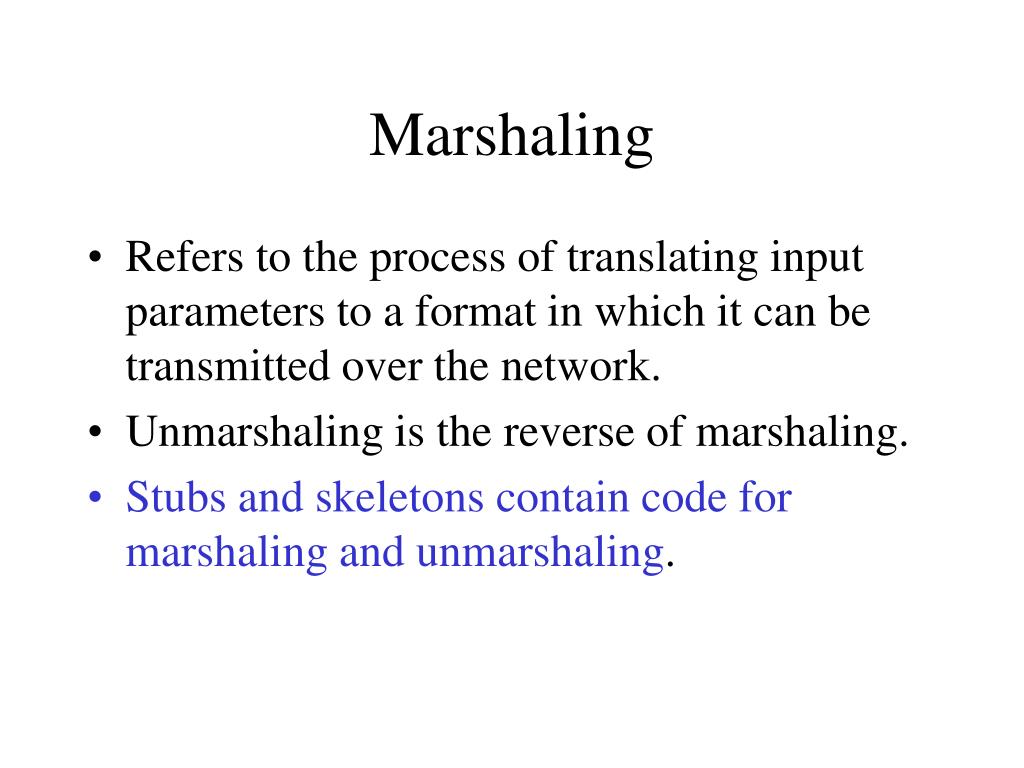 Marshaling

• Refers to the process of translating input parameters to a format in which it can be transmitted over the network.
• Unmarshaling is the reverse of marshaling.
• Stubs and skeletons contain code for marshaling and unmarshaling.